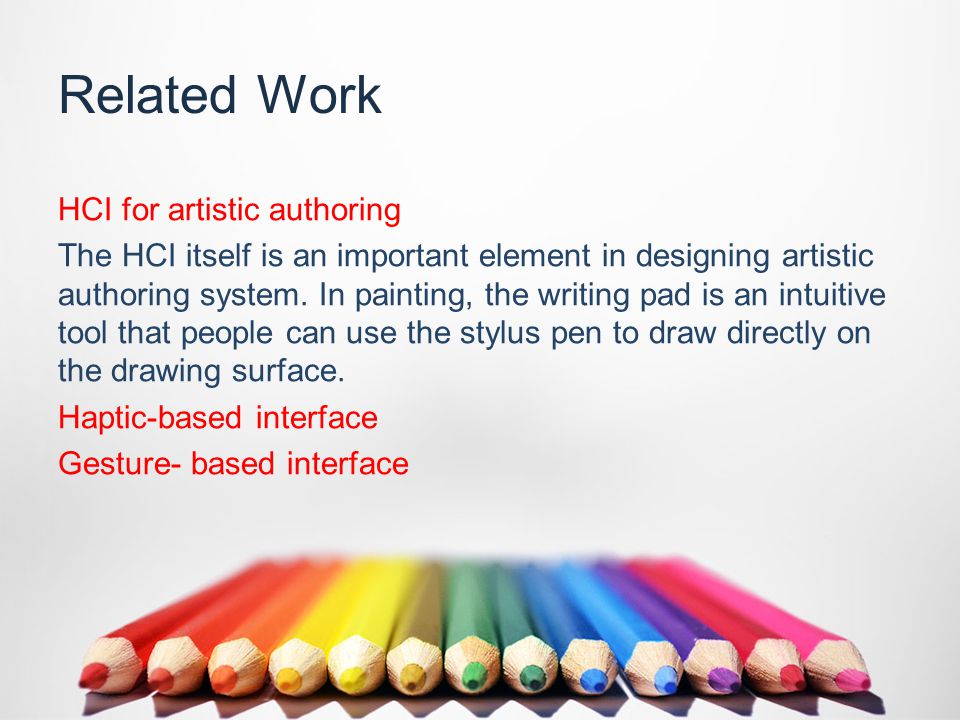 Related Work

HCI for artistic authoring

The HCI itself is an important element in designing artistic authoring system. In painting, the writing pad is an intuitive tool that people can use the stylus pen to draw directly on the drawing surface.

Haptic-based interface

Gesture- based interface